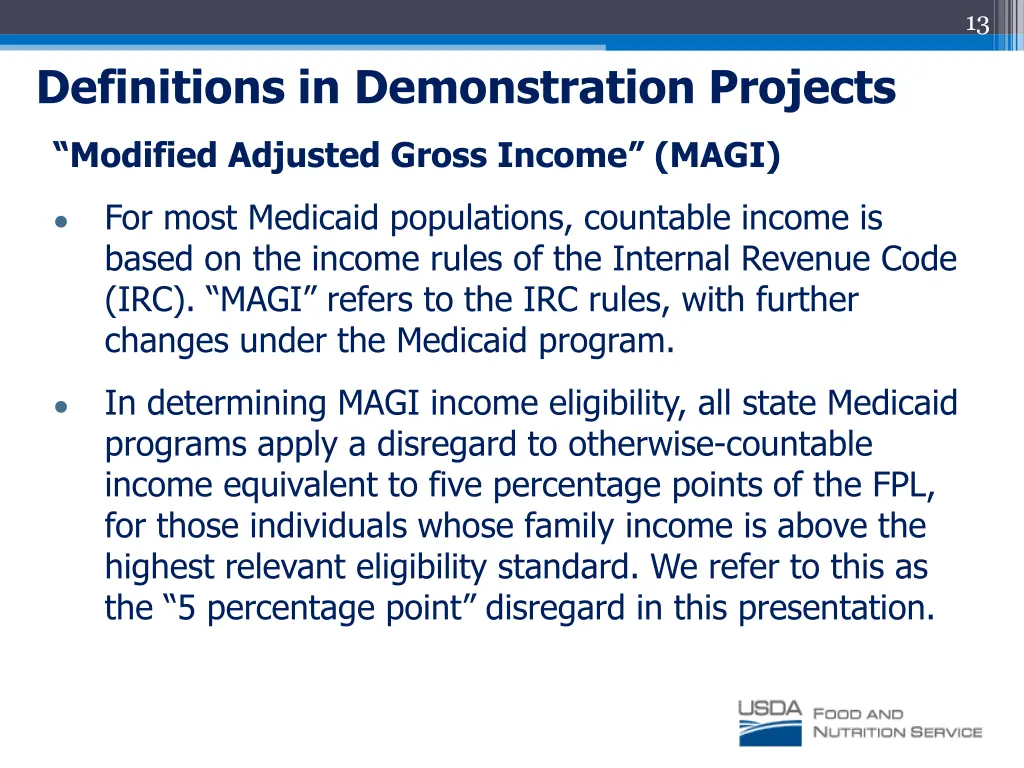 13

Definitions in Demonstration Projects

“Modified Adjusted Gross Income” (MAGI)

● For most Medicaid populations, countable income is based on the income rules of the Internal Revenue Code (IRC). “MAGI” refers to the IRC rules, with further changes under the Medicaid program.

● In determining MAGI income eligibility, all state Medicaid programs apply a disregard to otherwise-countable income equivalent to five percentage points of the FPL, for those individuals whose family income is above the highest relevant eligibility standard. We refer to this as the “5 percentage point” disregard in this presentation.

USDA FOOD AND NUTRITION SERVICE